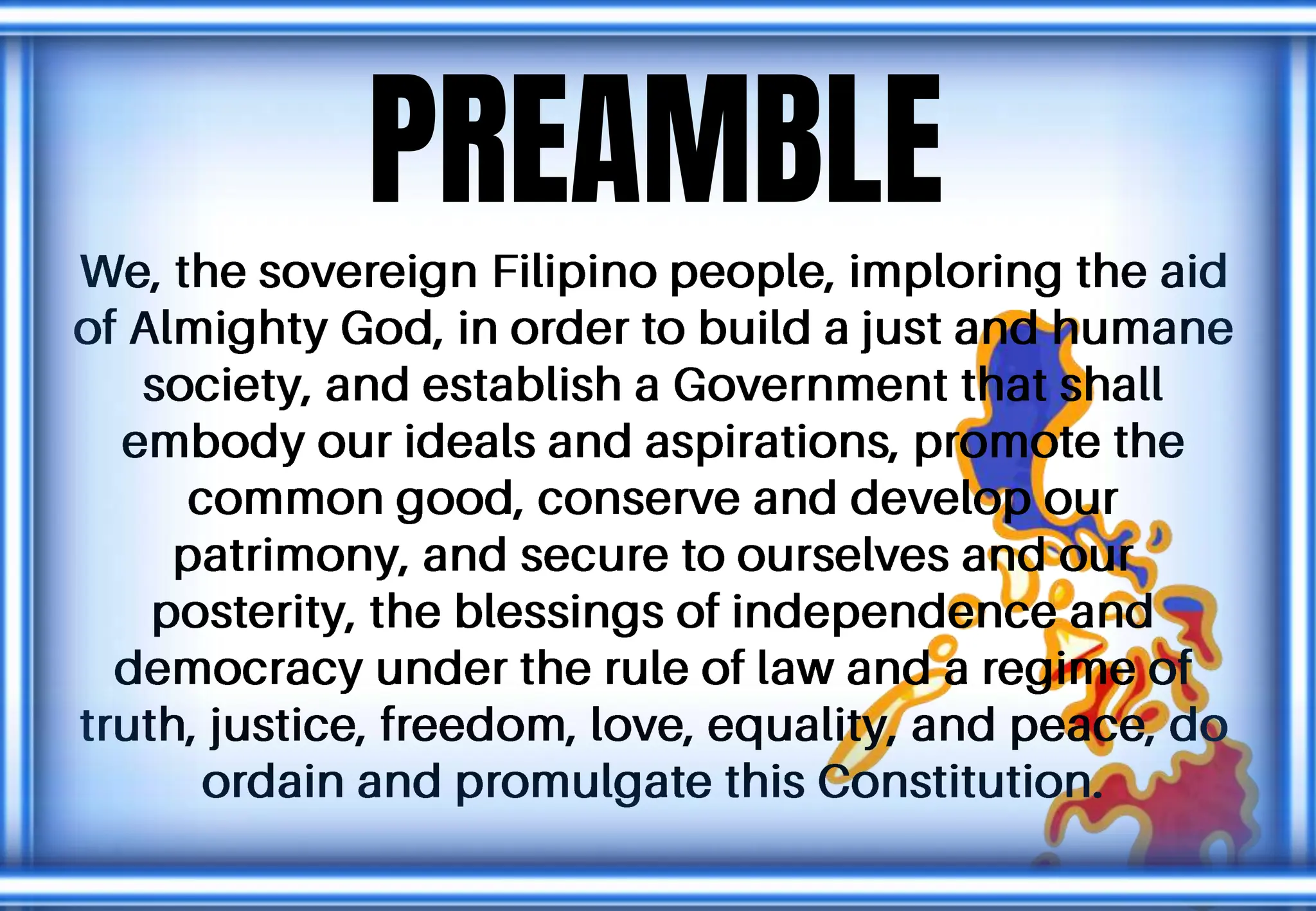 PREAMBLE

We, the sovereign Filipino people, imploring the aid of Almighty God, in order to build a just and humane society, and establish a Government that shall embody our ideals and aspirations, promote the common good, conserve and develop our patrimony, and secure to ourselves and our posterity, the blessings of independence and democracy under the rule of law and a regime of truth, justice, freedom, love, equality, and peace, do ordain and promulgate this Constitution.